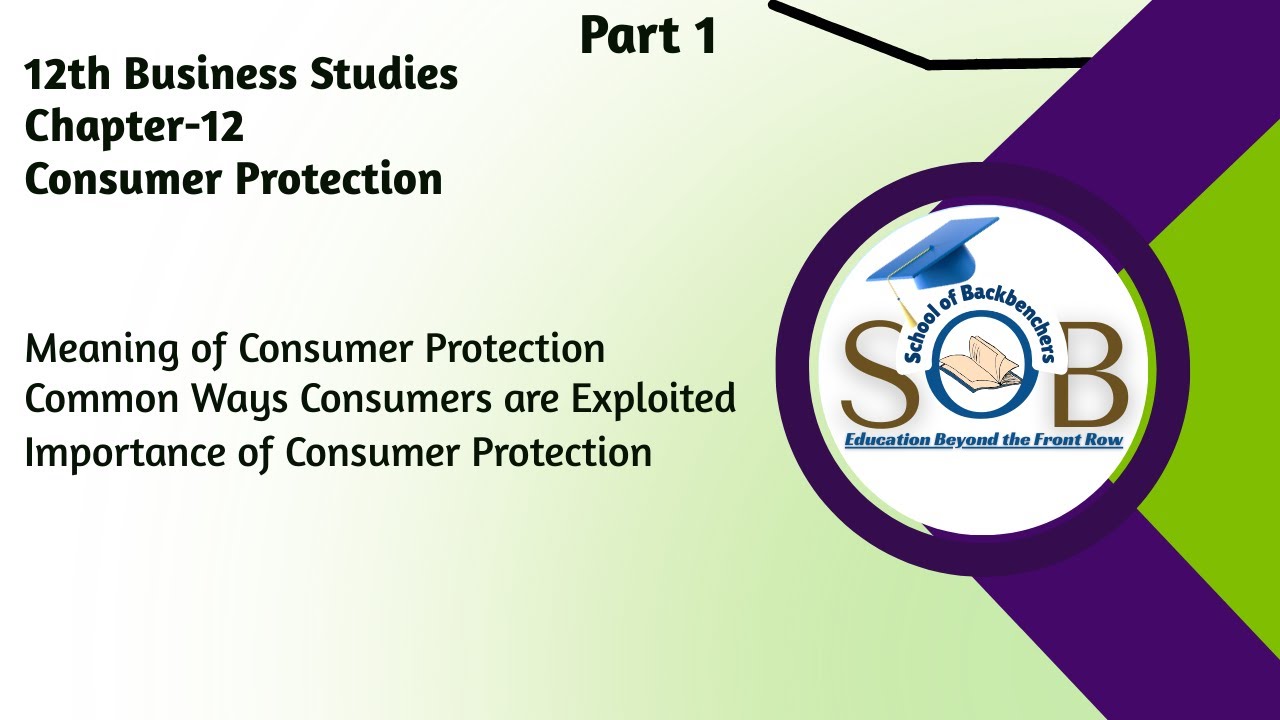 Part 1

12th Business Studies
Chapter-12
Consumer Protection

Meaning of Consumer Protection
Common Ways Consumers are Exploited
Importance of Consumer Protection

School of Backbenchers
SOB
Education Beyond the Front Row